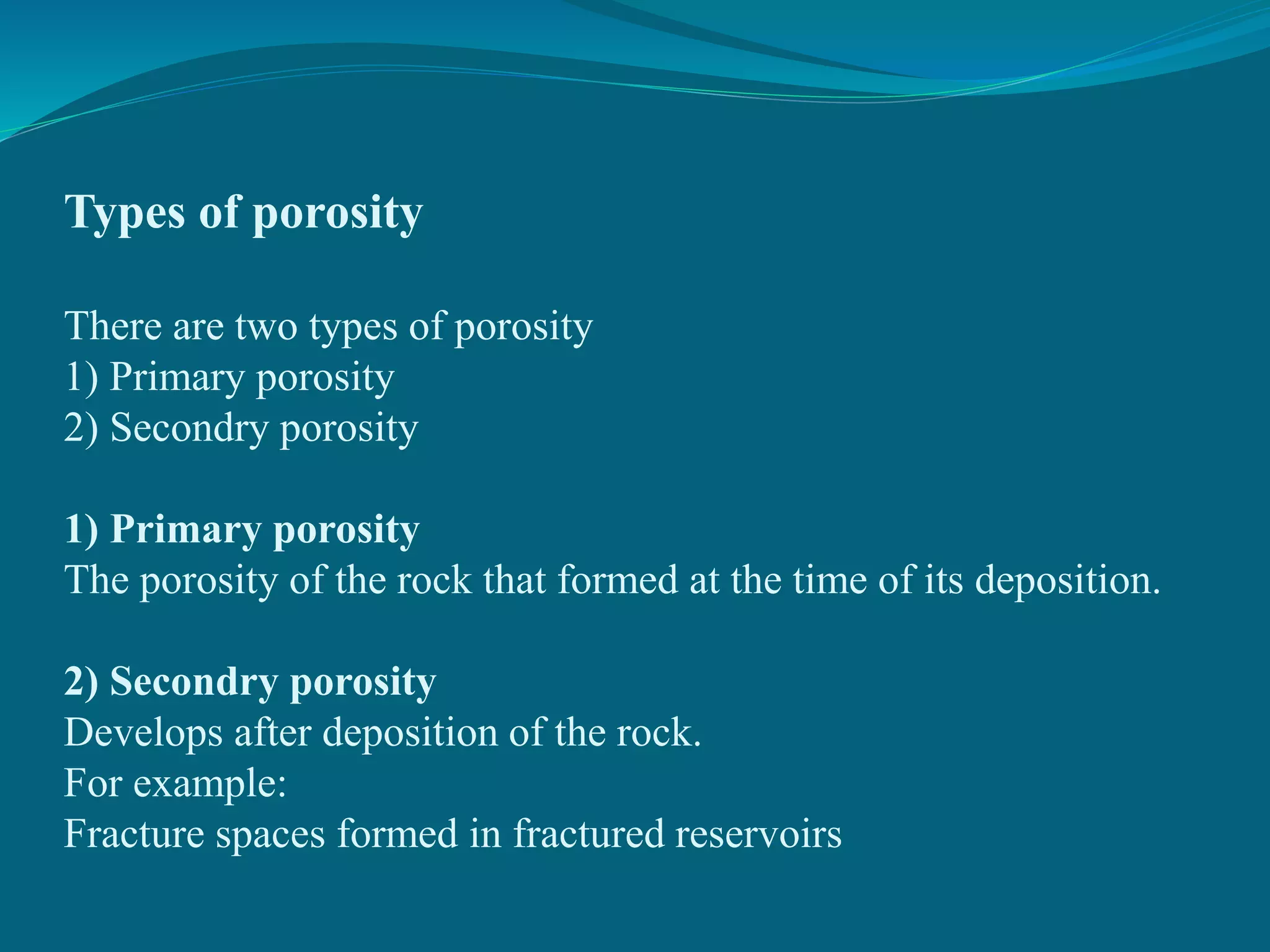 Types of porosity

There are two types of porosity
1) Primary porosity
2) Secondry porosity

1) Primary porosity
The porosity of the rock that formed at the time of its deposition.

2) Secondry porosity
Develops after deposition of the rock.
For example:
Fracture spaces formed in fractured reservoirs